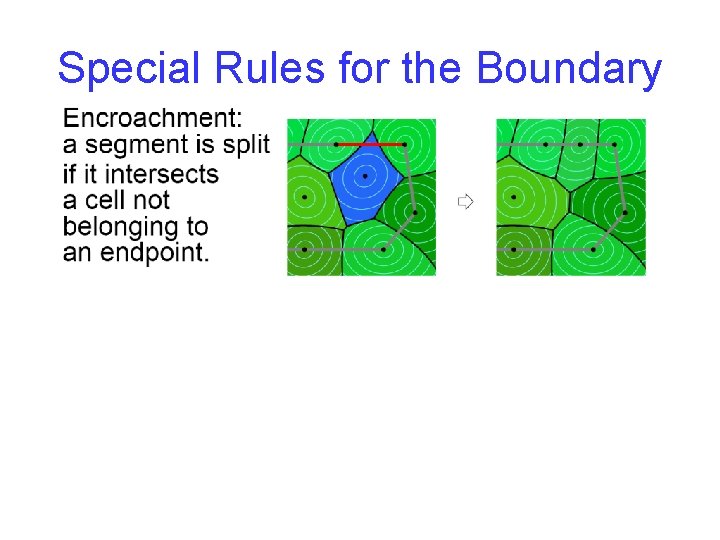 Special Rules for the Boundary

Encroachment: a segment is split if it intersects a cell not belonging to an endpoint.